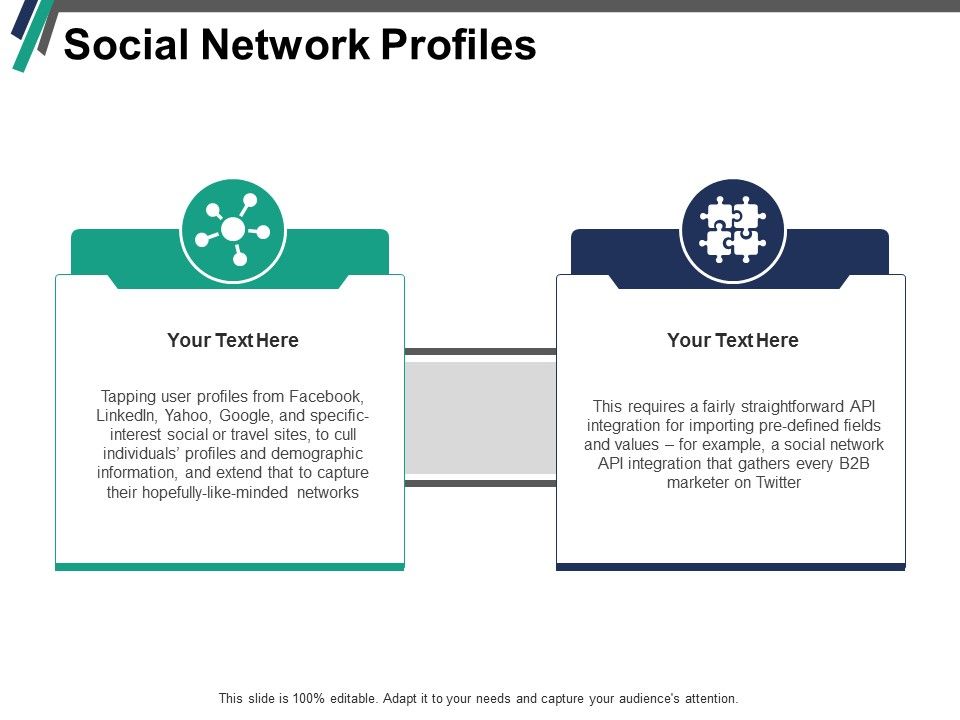 Social Network Profiles

Your Text Here

Tapping user profiles from Facebook, LinkedIn, Yahoo, Google, and specific-interest social or travel sites, to cull individuals' profiles and demographic information, and extend that to capture their hopefully-like-minded networks

Your Text Here

This requires a fairly straightforward API integration for importing pre-defined fields and values – for example, a social network API integration that gathers every B2B marketer on Twitter

This slide is 100% editable. Adapt it to your needs and capture your audience's attention.